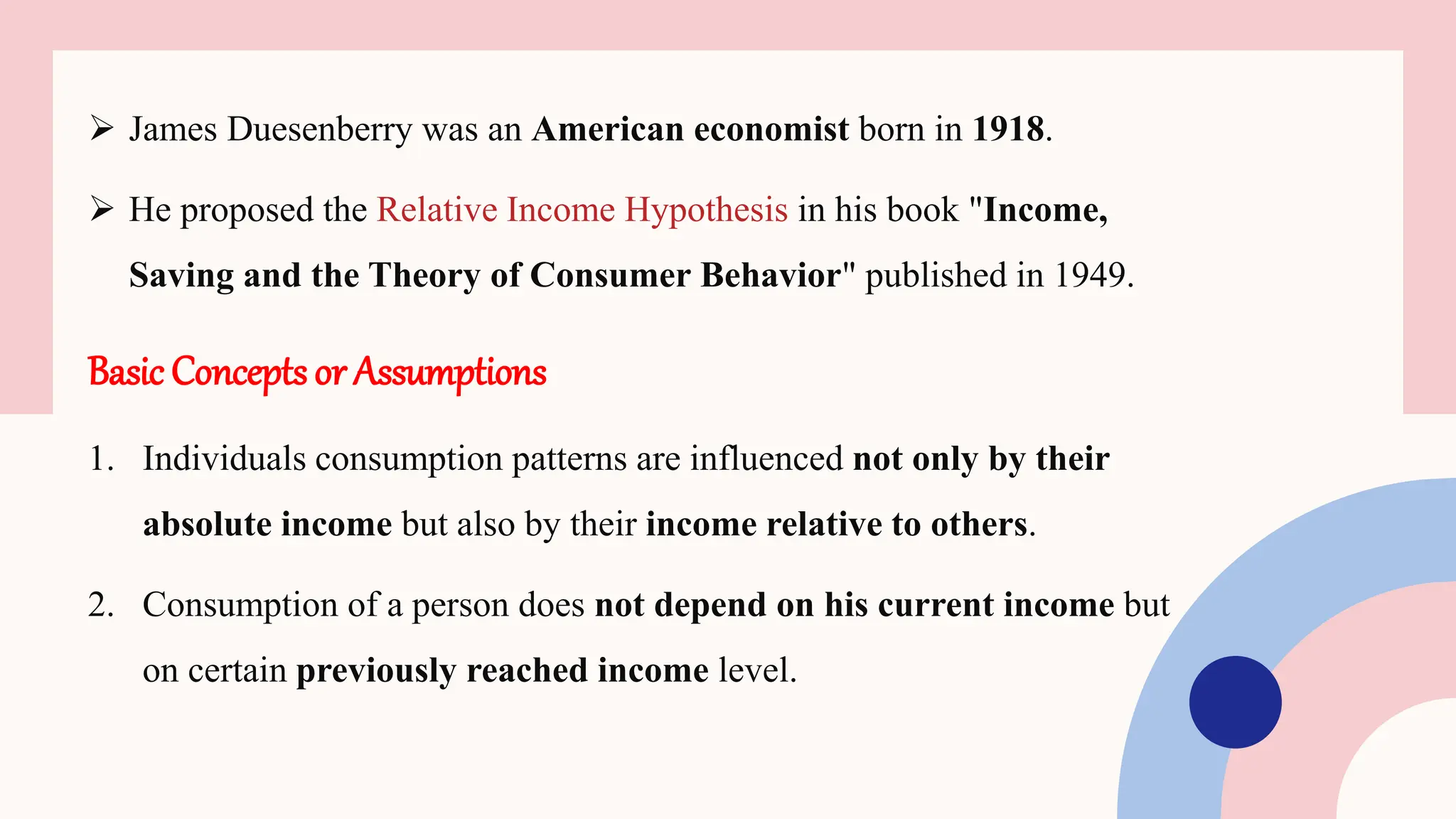 ➢ James Duesenberry was an American economist born in 1918.

➢ He proposed the Relative Income Hypothesis in his book "Income, Saving and the Theory of Consumer Behavior" published in 1949.

Basic Concepts or Assumptions

1. Individuals consumption patterns are influenced not only by their absolute income but also by their income relative to others.

2. Consumption of a person does not depend on his current income but on certain previously reached income level.